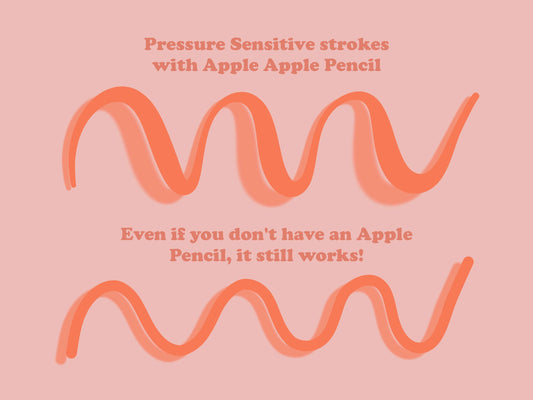 Pressure Sensitive strokes with Apple Apple Pencil

Even if you don't have an Apple Pencil, it still works!